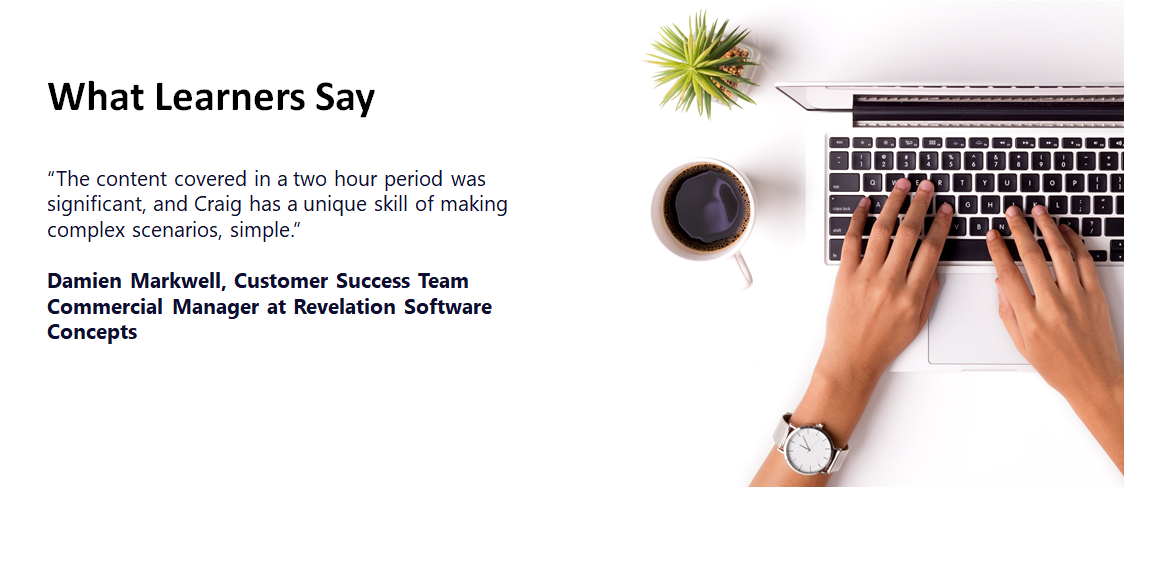 What Learners Say

“The content covered in a two hour period was significant, and Craig has a unique skill of making complex scenarios, simple.”

Damien Markwell, Customer Success Team Commercial Manager at Revelation Software Concepts